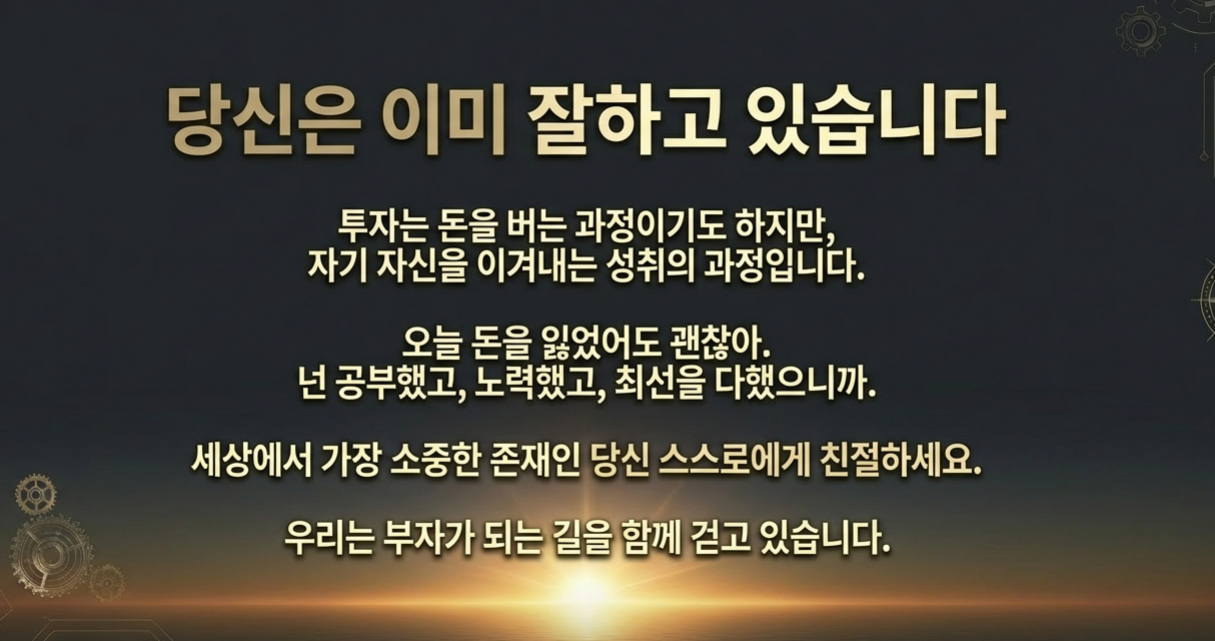 당신은 이미 잘하고 있습니다

투자는 돈을 버는 과정이기도 하지만,
자기 자신을 이겨내는 성취의 과정입니다.

오늘 돈을 잃었어도 괜찮아.
넌 공부했고, 노력했고, 최선을 다했으니까.

세상에서 가장 소중한 존재인 당신 스스로에게 친절하세요.

우리는 부자가 되는 길을 함께 걷고 있습니다.